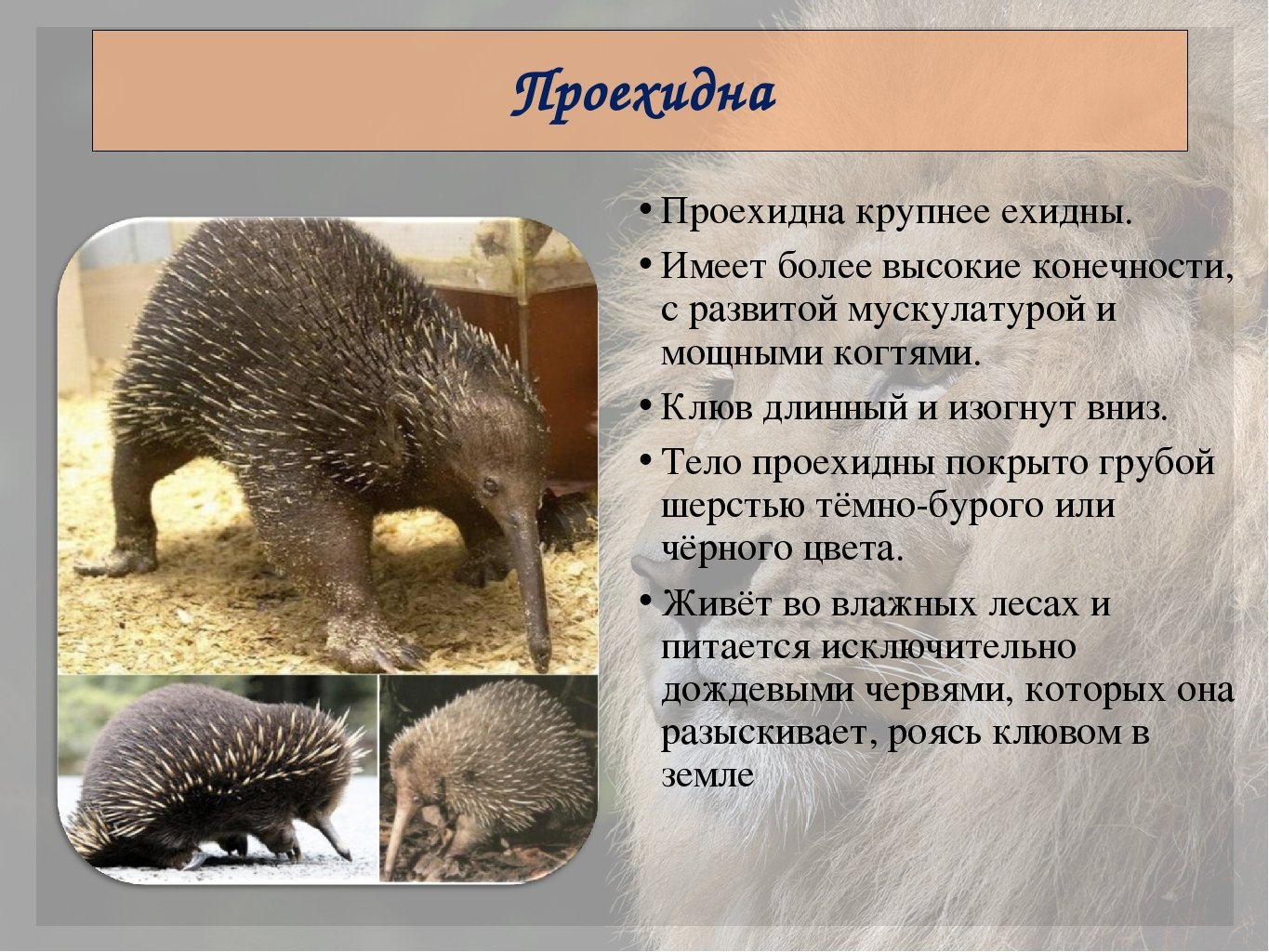 Проехидна

• Проехидна крупнее ехидны.

• Имеет более высокие конечности, с развитой мускулатурой и мощными когтями.

• Клюв длинный и изогнут вниз.

• Тело проехидны покрыто грубой шерстью тёмно-бурого или чёрного цвета.

• Живёт во влажных лесах и питается исключительно дождевыми червями, которых она разыскивает, роясь клювом в земле